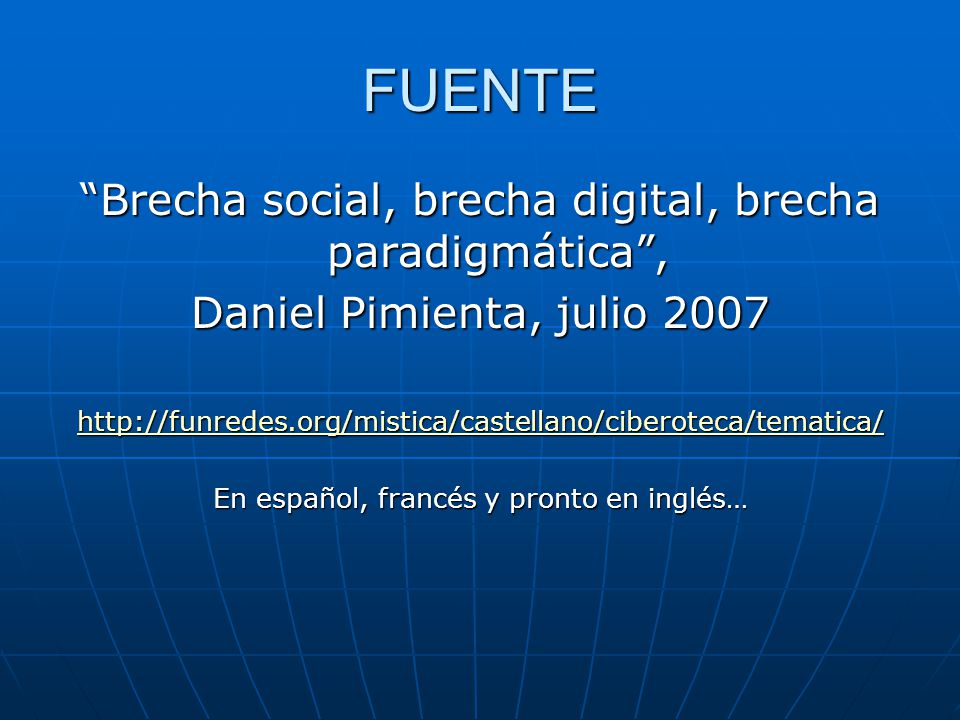 FUENTE

“Brecha social, brecha digital, brecha paradigmática”,

Daniel Pimienta, julio 2007

http://funredes.org/mistica/castellano/ciberoteca/tematica/

En español, francés y pronto en inglés…